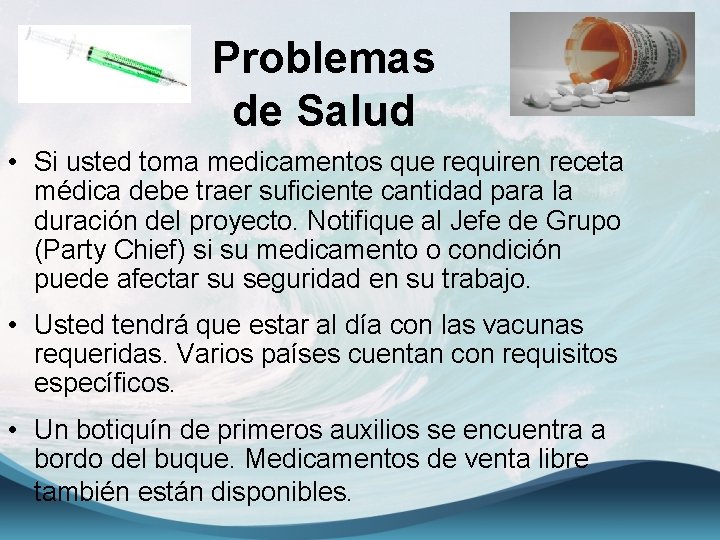 Problemas de Salud

• Si usted toma medicamentos que requiren receta médica debe traer suficiente cantidad para la duración del proyecto. Notifique al Jefe de Grupo (Party Chief) si su medicamento o condición puede afectar su seguridad en su trabajo.

• Usted tendrá que estar al día con las vacunas requeridas. Varios países cuentan con requisitos específicos.

• Un botiquín de primeros auxilios se encuentra a bordo del buque. Medicamentos de venta libre también están disponibles.